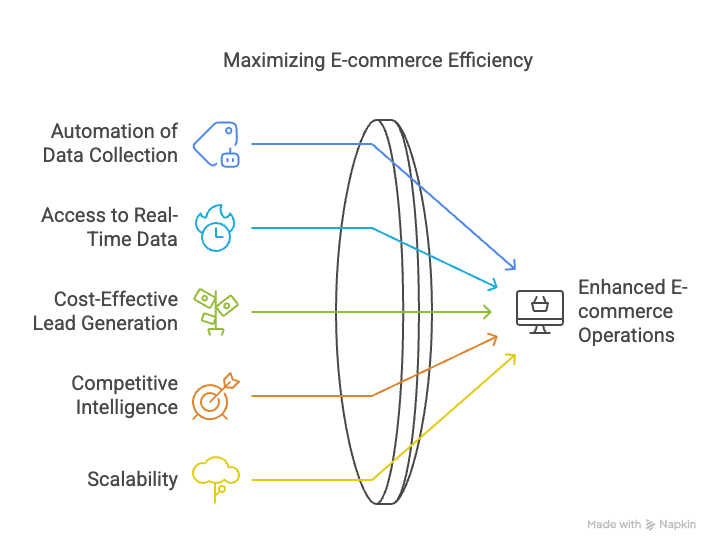 Maximizing E-commerce Efficiency

Automation of Data Collection

Access to Real-Time Data

Cost-Effective Lead Generation

Competitive Intelligence

Scalability

Enhanced E-commerce Operations

Made with Napkin